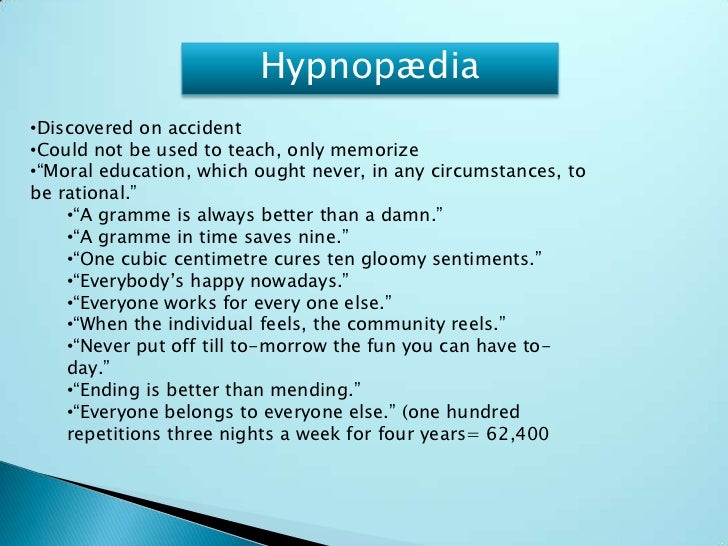 Hypnopædia

•Discovered on accident
•Could not be used to teach, only memorize
•“Moral education, which ought never, in any circumstances, to be rational.”
•“A gramme is always better than a damn.”
•“A gramme in time saves nine.”
•“One cubic centimetre cures ten gloomy sentiments.”
•“Everybody’s happy nowadays.”
•“Everyone works for every one else.”
•“When the individual feels, the community reels.”
•“Never put off till to-morrow the fun you can have to-day.”
•“Ending is better than mending.”
•“Everyone belongs to everyone else.” (one hundred repetitions three nights a week for four years= 62,400